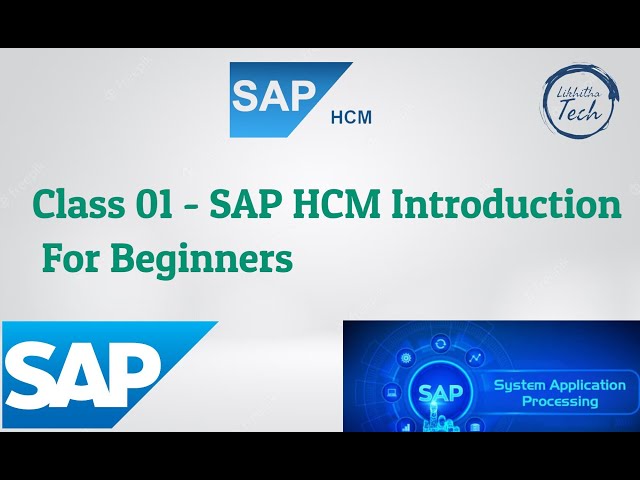 SAP HCM

Likhitha Tech

Class 01 - SAP HCM Introduction For Beginners

SAP

SAP System Application Processing